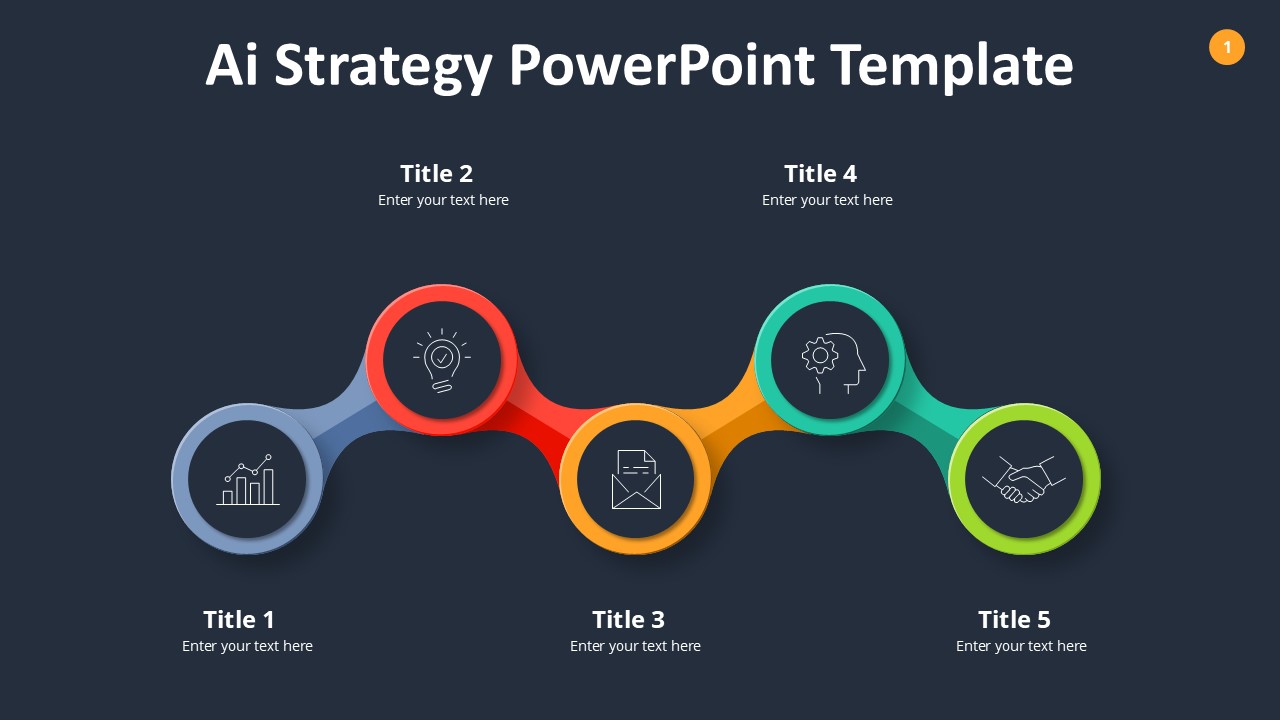 Ai Strategy PowerPoint Template

1

Title 2
Enter your text here

Title 4
Enter your text here

Title 1
Enter your text here

Title 3
Enter your text here

Title 5
Enter your text here